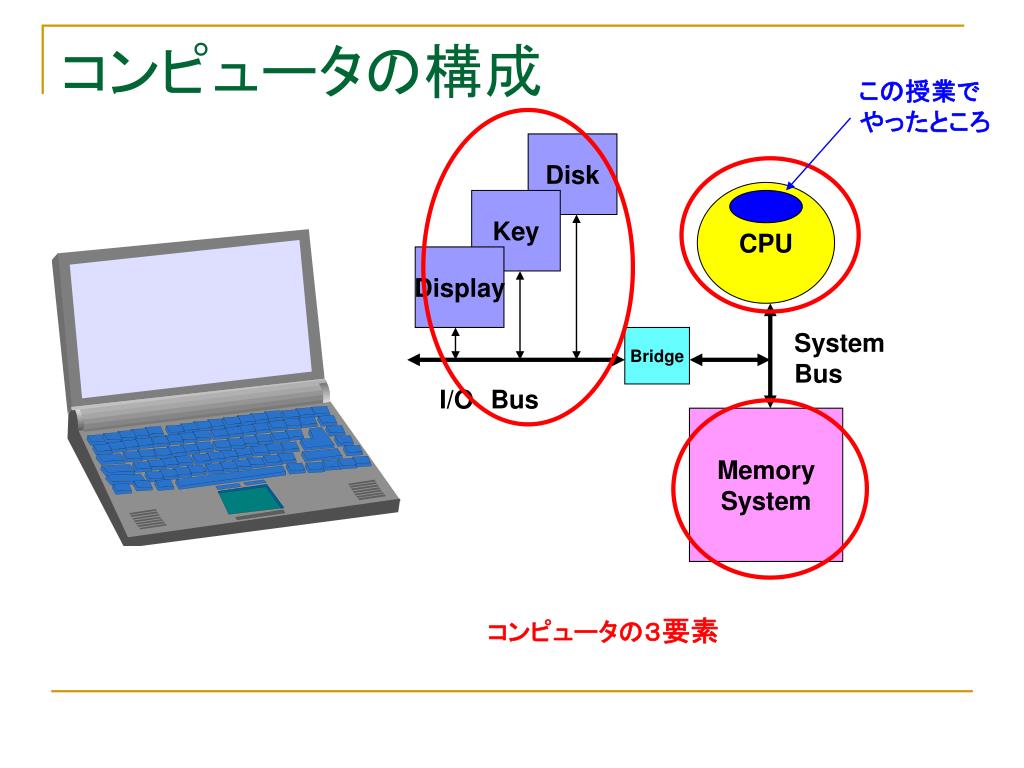 コンピュータの構成

この授業で
やったところ

Disk

Key

Display

CPU

Bridge

System
Bus

I/O Bus

Memory
System

コンピュータの3要素